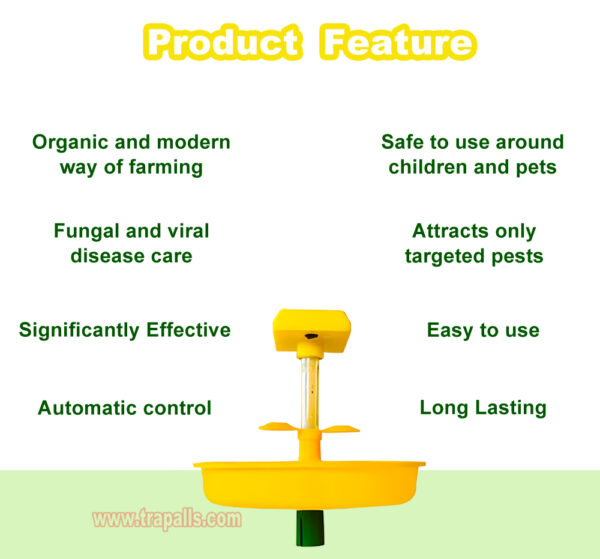 Product Feature

Organic and modern way of farming

Fungal and viral disease care

Significantly Effective

Automatic control

Safe to use around children and pets

Attracts only targeted pests

Easy to use

Long Lasting

www.trapalls.com